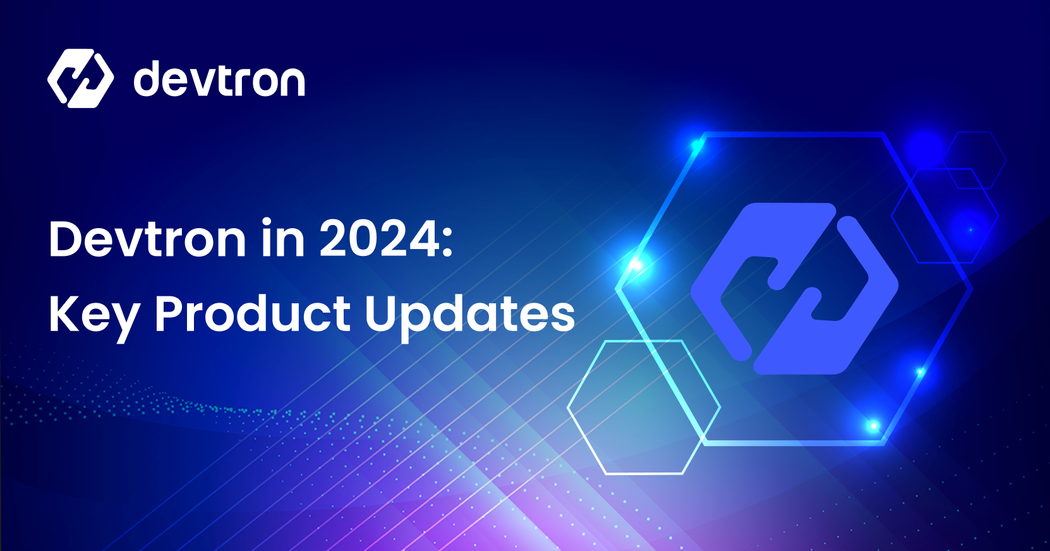 devtron

Devtron in 2024:
Key Product Updates